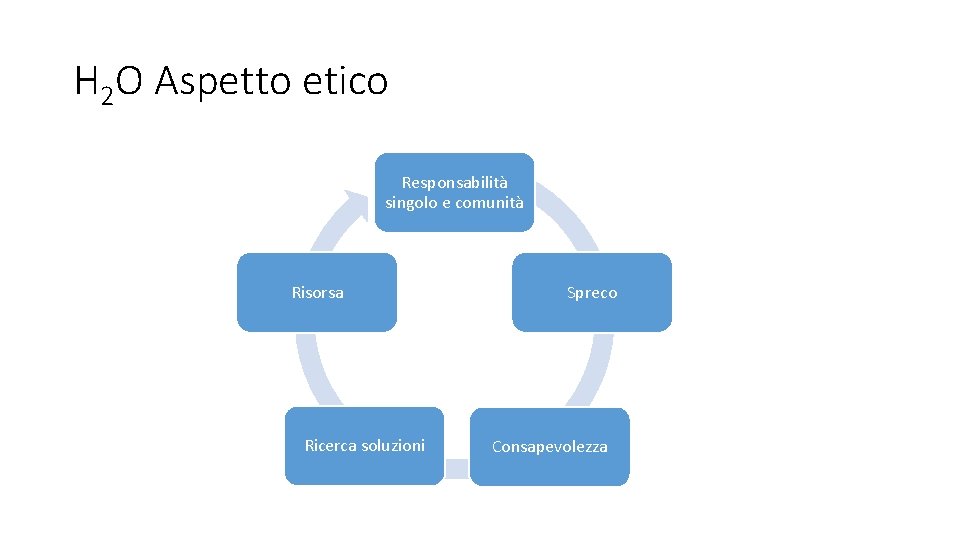 $H_2O$ Aspetto etico

Responsabilità singolo e comunità

Spreco

Consapevolezza

Ricerca soluzioni

Risorsa